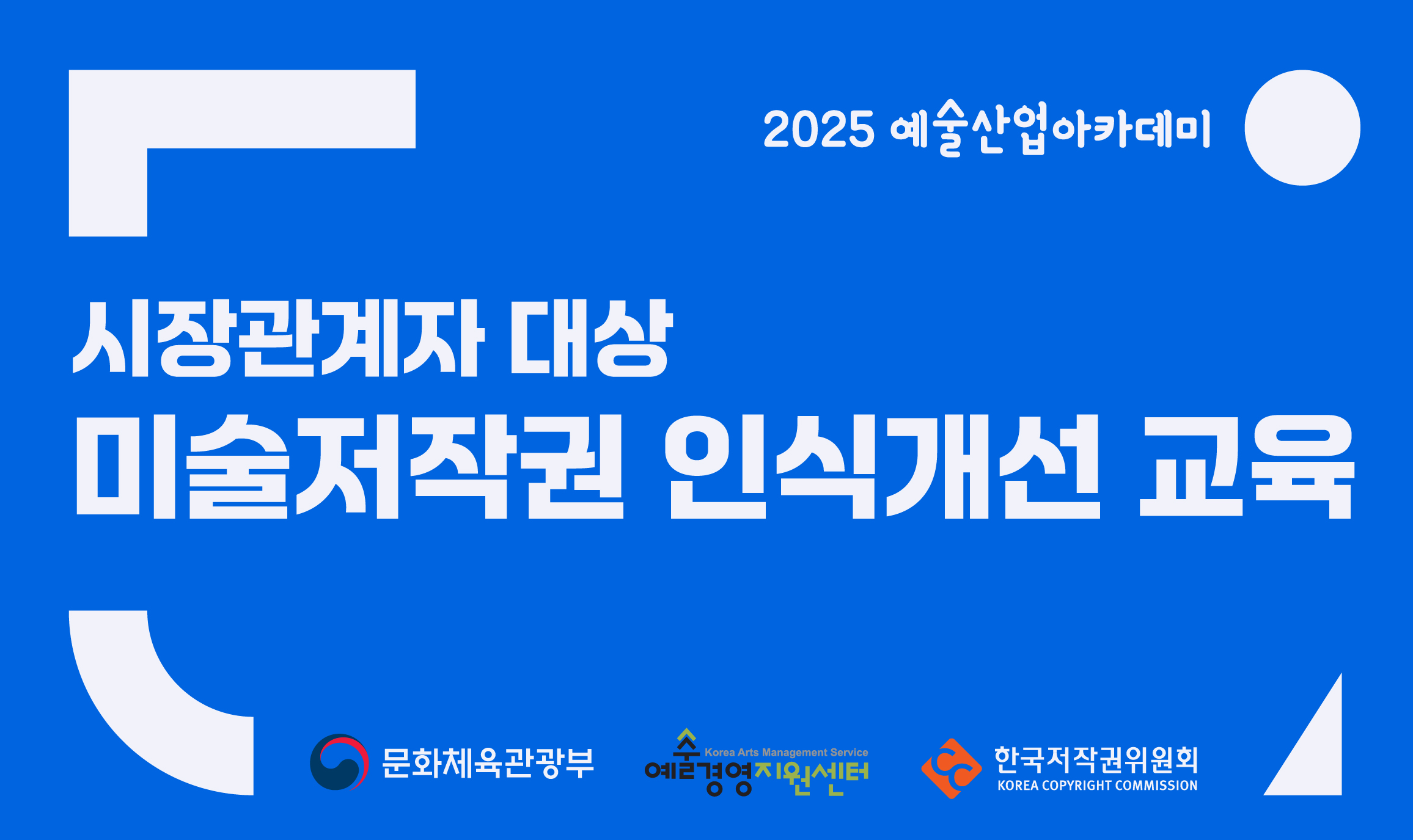 2025 예술산업아카데미

시장관계자 대상
미술저작권 인식개선 교육

문화체육관광부

Korea Arts Management Service
예술경영지원센터

한국저작권위원회
KOREA COPYRIGHT COMMISSION